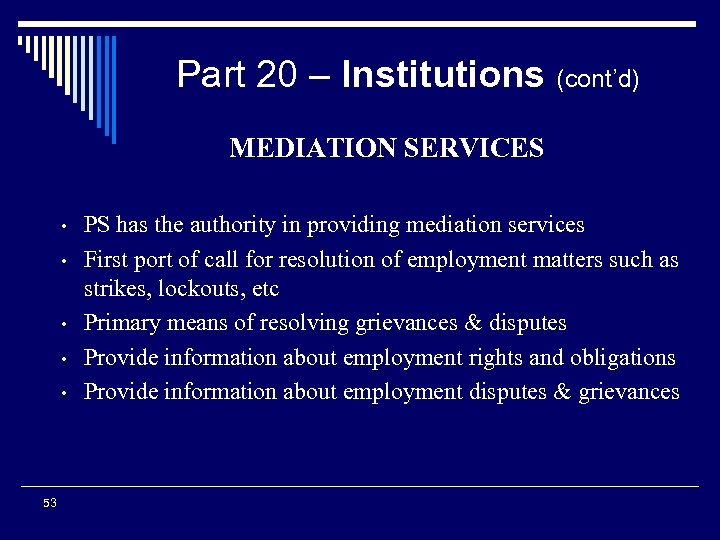 Part 20 – Institutions (cont'd)

MEDIATION SERVICES

• PS has the authority in providing mediation services
• First port of call for resolution of employment matters such as strikes, lockouts, etc
• Primary means of resolving grievances & disputes
• Provide information about employment rights and obligations
• Provide information about employment disputes & grievances

53